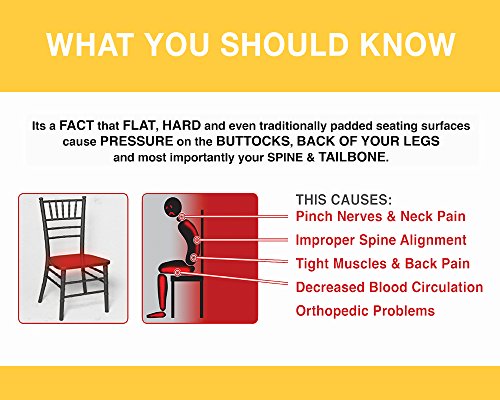 WHAT YOU SHOULD KNOW

Its a FACT that FLAT, HARD and even traditionally padded seating surfaces cause PRESSURE on the BUTTOCKS, BACK OF YOUR LEGS and most importantly your SPINE & TAILBONE.

THIS CAUSES:
Pinch Nerves & Neck Pain
Improper Spine Alignment
Tight Muscles & Back Pain
Decreased Blood Circulation
Orthopedic Problems